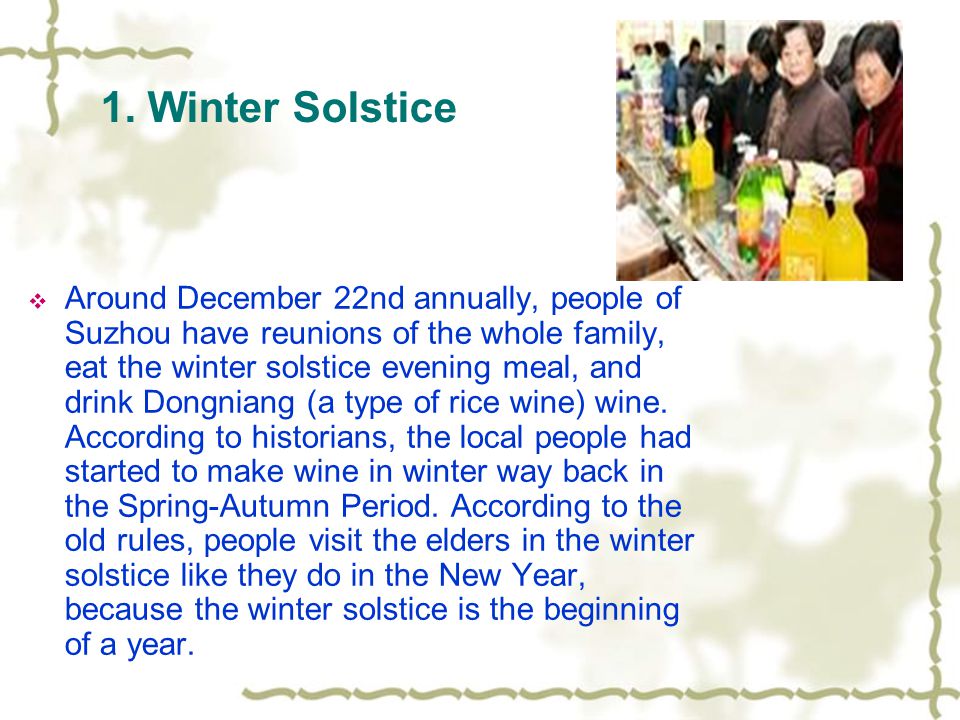 1. Winter Solstice

Around December 22nd annually, people of Suzhou have reunions of the whole family, eat the winter solstice evening meal, and drink Dongniang (a type of rice wine) wine. According to historians, the local people had started to make wine in winter way back in the Spring-Autumn Period. According to the old rules, people visit the elders in the winter solstice like they do in the New Year, because the winter solstice is the beginning of a year.